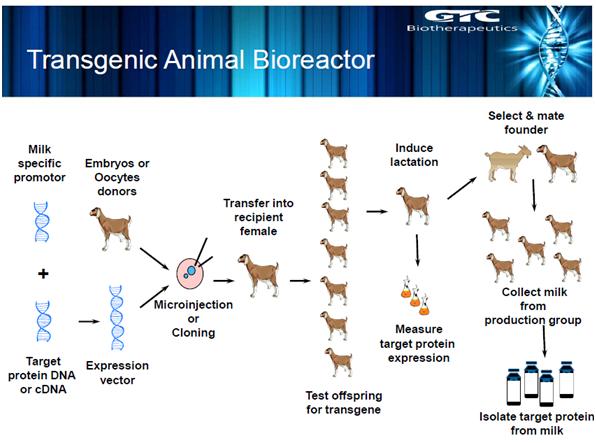 GTC
Biotherapeutics

Transgenic Animal Bioreactor

Milk specific promotor

+

Target protein DNA or cDNA

Embryos or Oocytes donors

Expression vector

Microinjection or Cloning

Transfer into recipient female

Test offspring for transgene

Induce lactation

Measure target protein expression

Select & mate founder

Collect milk from production group

Isolate target protein from milk